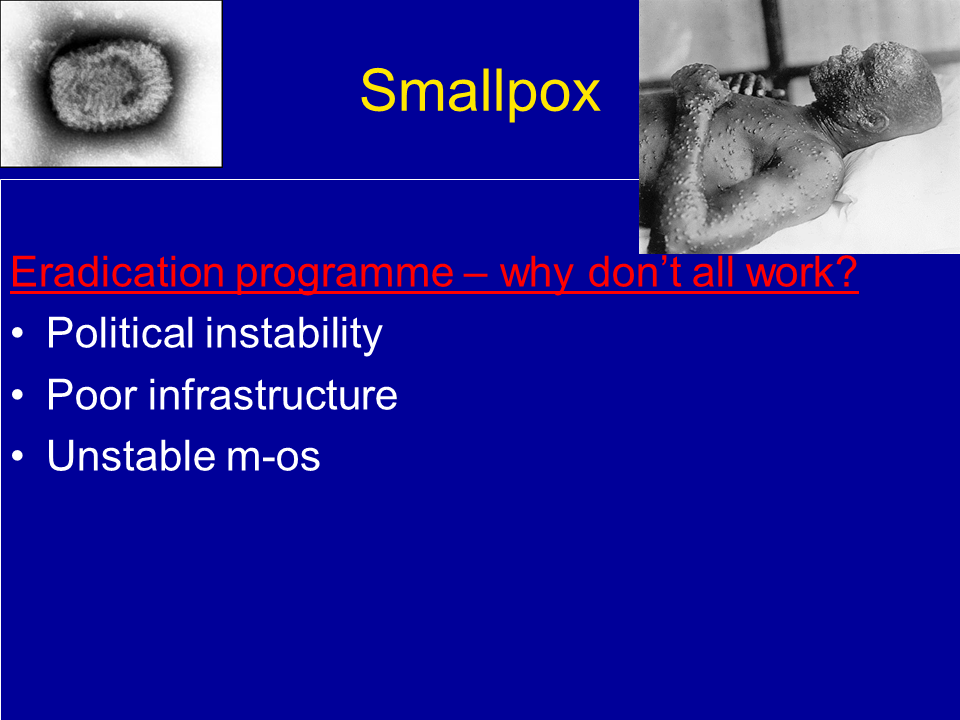 Smallpox

Eradication programme – why don’t all work?

• Political instability
• Poor infrastructure
• Unstable m-os